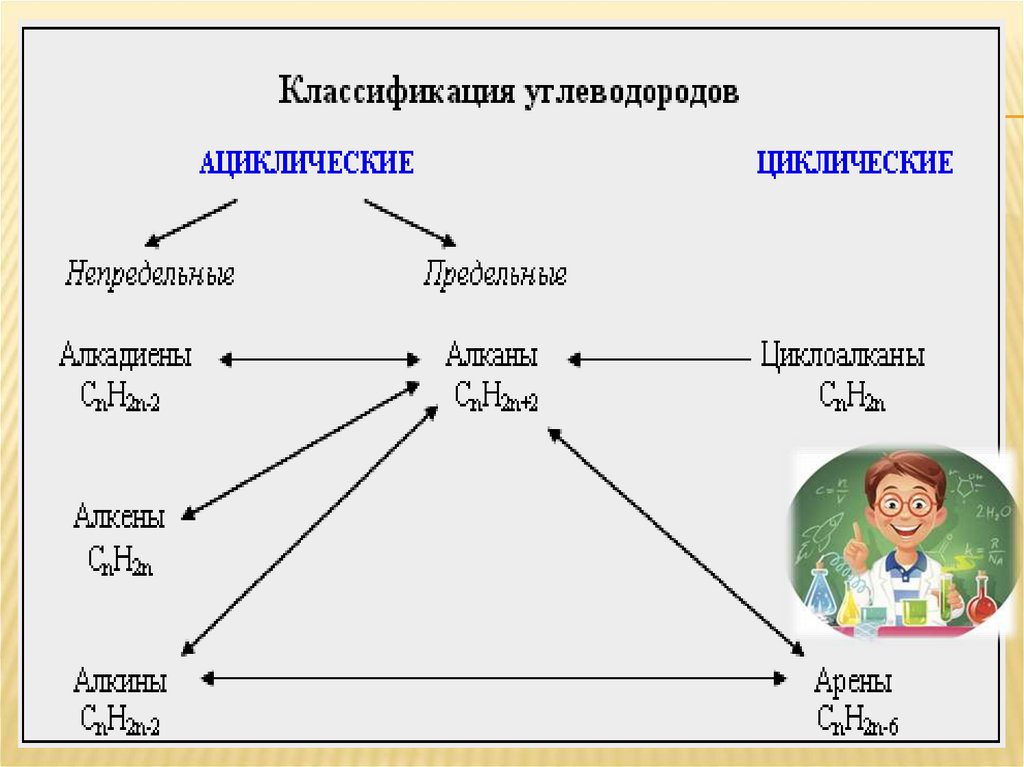 Классификация углеводородов

АЦИКЛИЧЕСКИЕ

ЦИКЛИЧЕСКИЕ

Непредельные

Предельные

Алкадиены
$C_nH_{2n-2}$

Алканы
$C_nH_{2n+2}$

Циклоалканы
$C_nH_{2n}$

Алкены
$C_nH_{2n}$

Алкины
$C_nH_{2n-2}$

Арены
$C_nH_{2n-6}$